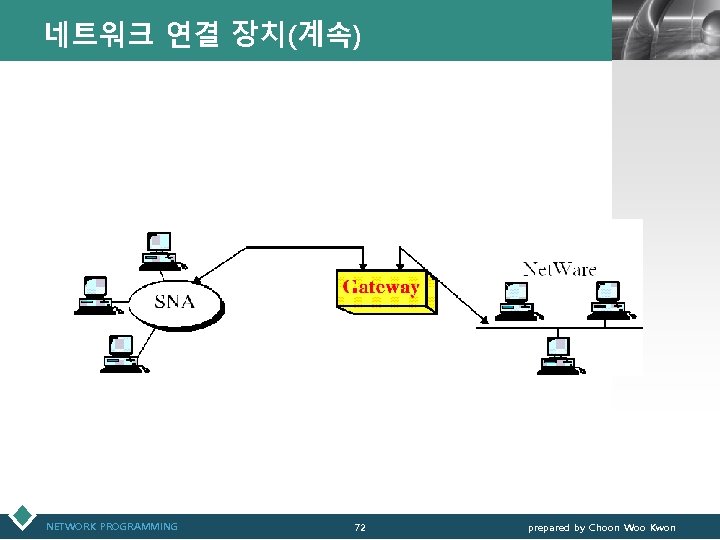 네트워크 연결 장치(계속)

SNA

Gateway

NetWare

NETWORK PROGRAMMING

72

prepared by Choon Woo Kwon